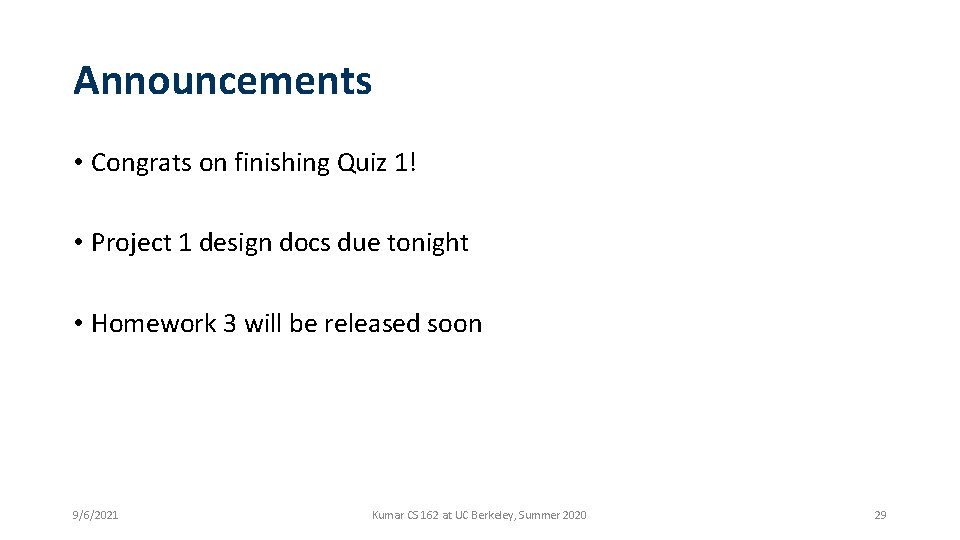 Announcements

• Congrats on finishing Quiz 1!

• Project 1 design docs due tonight

• Homework 3 will be released soon

9/6/2021

Kumar CS 162 at UC Berkeley, Summer 2020

29